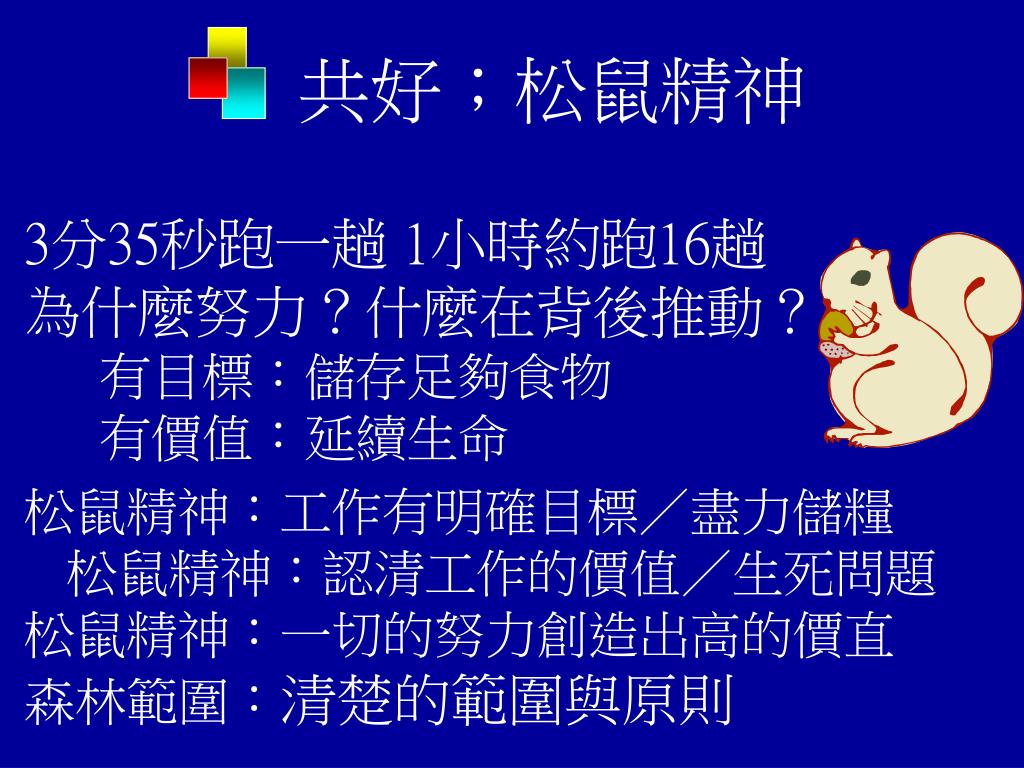 共好；松鼠精神

3分35秒跑一趟 1小時約跑16趟
為什麼努力？什麼在背後推動？
有目標：儲存足夠食物
有價值：延續生命

松鼠精神：工作有明確目標／盡力儲糧
松鼠精神：認清工作的價值／生死問題
松鼠精神：一切的努力創造出高的價直
森林範圍：清楚的範圍與原則